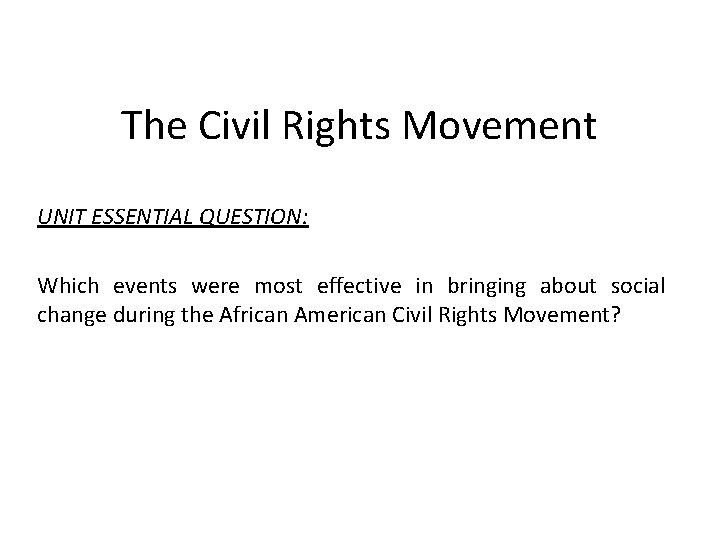 The Civil Rights Movement

UNIT ESSENTIAL QUESTION:

Which events were most effective in bringing about social change during the African American Civil Rights Movement?